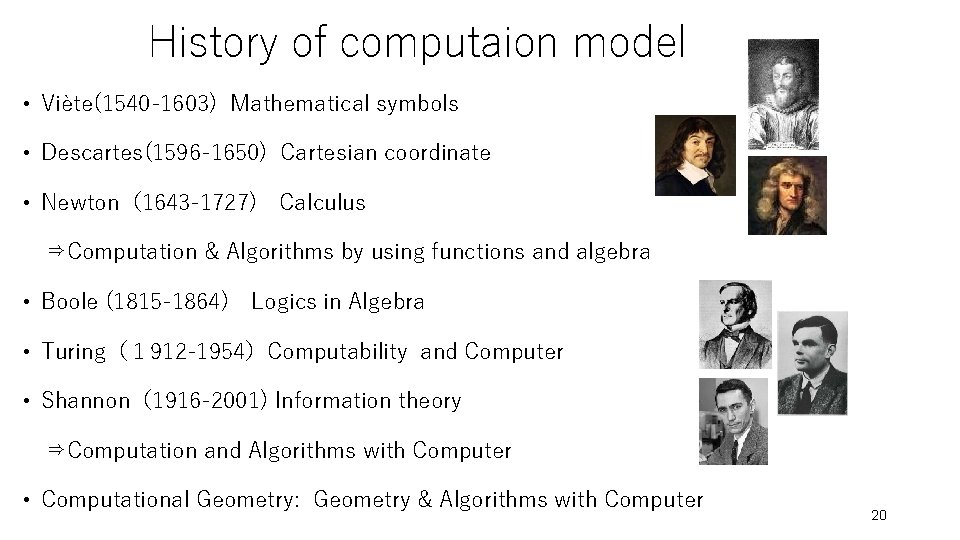 History of computaion model

• Viète(1540-1603) Mathematical symbols

• Descartes(1596-1650) Cartesian coordinate

• Newton (1643-1727) Calculus

⇒Computation & Algorithms by using functions and algebra

• Boole (1815-1864) Logics in Algebra

• Turing (1912-1954) Computability and Computer

• Shannon (1916-2001) Information theory

⇒Computation and Algorithms with Computer

• Computational Geometry: Geometry & Algorithms with Computer

20